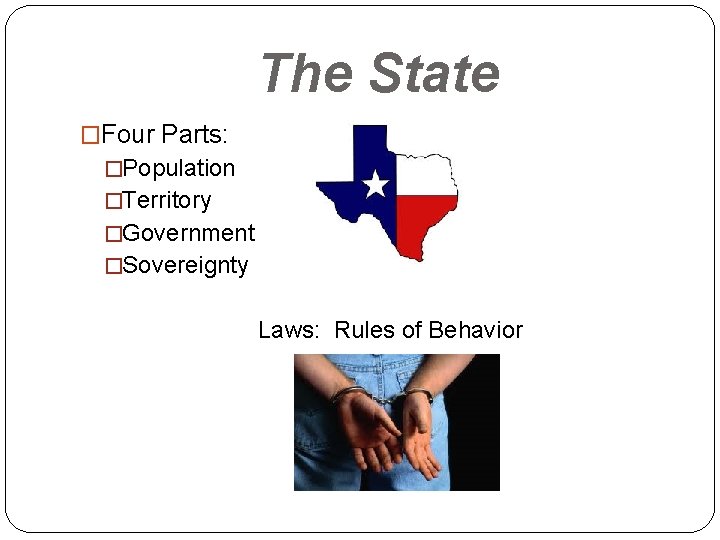 The State

□Four Parts:
□Population
□Territory
□Government
□Sovereignty

Laws: Rules of Behavior